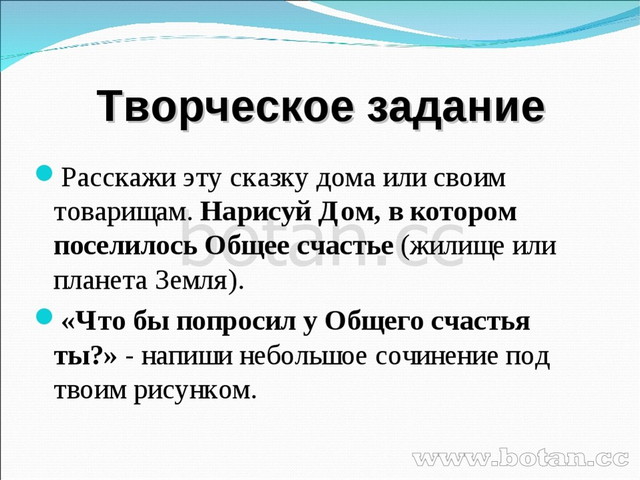 Творческое задание

Расскажи эту сказку дома или своим товарищам. Нарисуй Дом, в котором поселилось Общее счастье (жилище или планета Земля).

«Что бы попросил у Общего счастья ты?» - напиши небольшое сочинение под твоим рисунком.

botan.cc

www.botan.cc